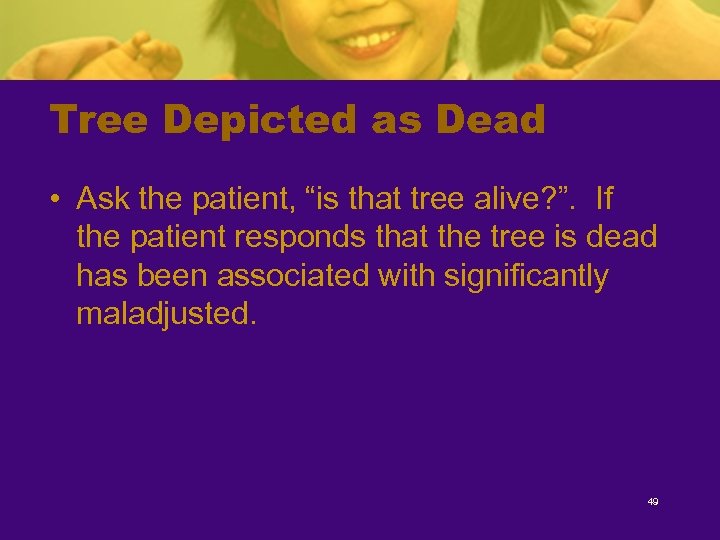 Tree Depicted as Dead

• Ask the patient, “is that tree alive?”. If the patient responds that the tree is dead has been associated with significantly maladjusted.

49